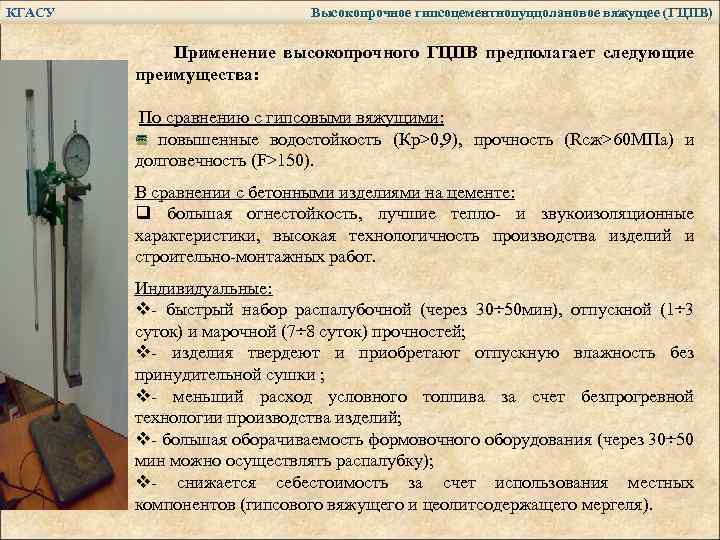 КГАСУ

Высокопрочное гипсоцементнопуццолановое вяжущее (ГЦПВ)

Применение высокопрочного ГЦПВ предполагает следующие преимущества:

По сравнению с гипсовыми вяжущими:
повышенные водостойкость (Кр>0,9), прочность (Rсж>60МПа) и долговечность (F>150).

В сравнении с бетонными изделиями на цементе:
❑ большая огнестойкость, лучшие тепло- и звукоизоляционные характеристики, высокая технологичность производства изделий и строительно-монтажных работ.

Индивидуальные:
❖- быстрый набор распалубочной (через 30÷50мин), отпускной (1÷3 суток) и марочной (7÷8 суток) прочностей;
❖- изделия твердеют и приобретают отпускную влажность без принудительной сушки ;
❖- меньший расход условного топлива за счет безпрогревной технологии производства изделий;
❖- большая оборачиваемость формовочного оборудования (через 30÷50 мин можно осуществлять распалубку);
❖- снижается себестоимость за счет использования местных компонентов (гипсового вяжущего и цеолитсодержащего мергеля).